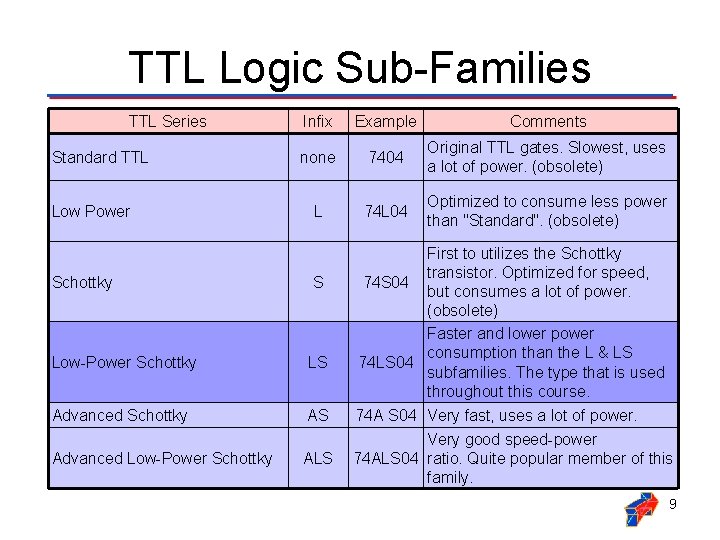 TTL Logic Sub-Families

| TTL Series | Infix | Example | Comments |
|---|---|---|---|
| Standard TTL | none | 7404 | Original TTL gates. Slowest, uses a lot of power. (obsolete) |
| Low Power | L | 74L04 | Optimized to consume less power than "Standard". (obsolete) |
| Schottky | S | 74S04 | First to utilizes the Schottky transistor. Optimized for speed, but consumes a lot of power. (obsolete) |
| Low-Power Schottky | LS | 74LS04 | Faster and lower power consumption than the L & LS subfamilies. The type that is used throughout this course. |
| Advanced Schottky | AS | 74A S04 | Very fast, uses a lot of power. |
| Advanced Low-Power Schottky | ALS | 74ALS04 | Very good speed-power ratio. Quite popular member of this family. |

9